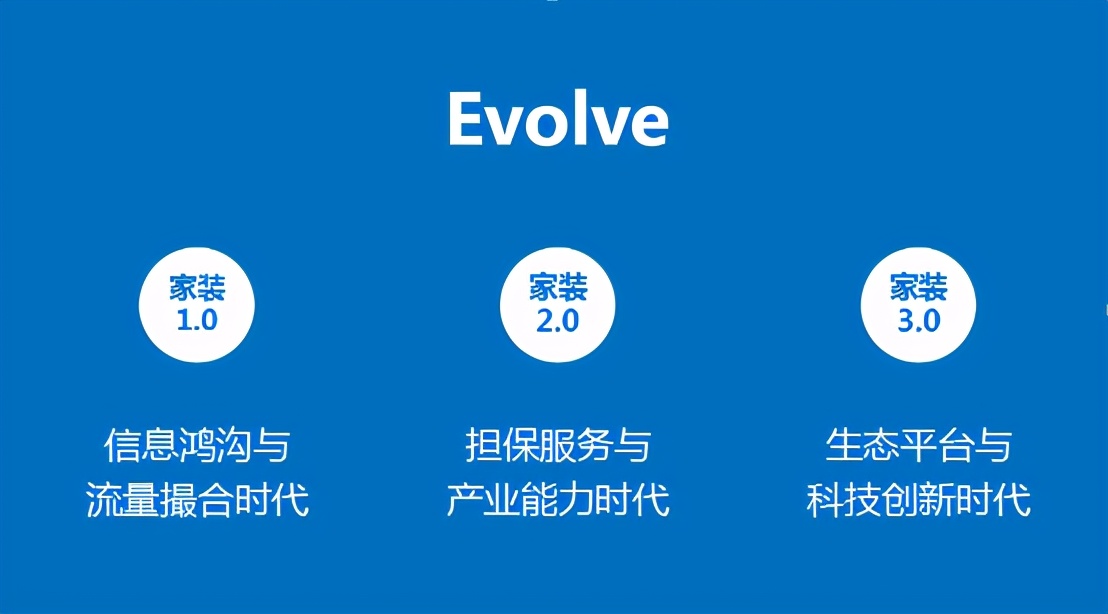 Evolve

家装
1.0

信息鸿沟与
流量撮合时代

家装
2.0

担保服务与
产业能力时代

家装
3.0

生态平台与
科技创新时代